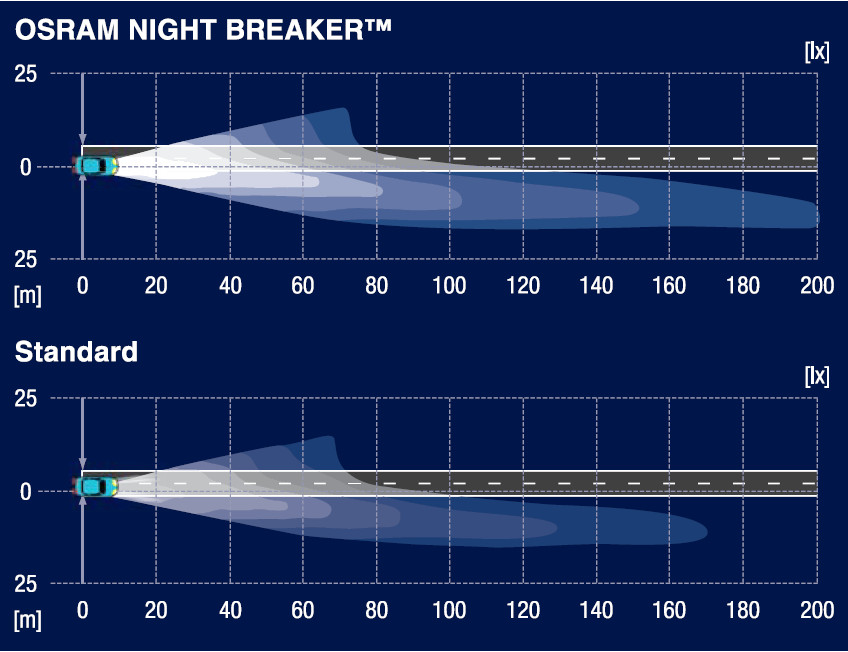 OSRAM NIGHT BREAKER™

[lx]

25

0

25

[m]

0 20 40 60 80 100 120 140 160 180 200

Standard

[lx]

25

0

25

[m]

0 20 40 60 80 100 120 140 160 180 200